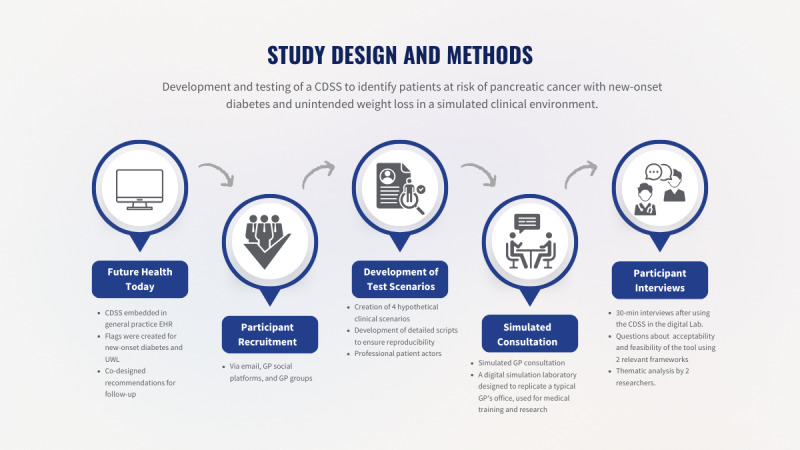 STUDY DESIGN AND METHODS

Development and testing of a CDSS to identify patients at risk of pancreatic cancer with new-onset diabetes and unintended weight loss in a simulated clinical environment.

Future Health Today

• CDSS embedded in general practice EHR
• Flags were created for new-onset diabetes and UWL
• Co-designed recommendations for follow-up

Participant Recruitment

• Via email, GP social platforms, and GP groups

Development of Test Scenarios

• Creation of 4 hypothetical clinical scenarios
• Development of detailed scripts to ensure reproducibility
• Professional patient actors

Simulated Consultation

• Simulated GP consultation
• A digital simulation laboratory designed to replicate a typical GP's office, used for medical training and research

Participant Interviews

• 30-min interviews after using the CDSS in the digital Lab.
• Questions about acceptability and feasibility of the tool using 2 relevant frameworks
• Thematic analysis by 2 researchers.